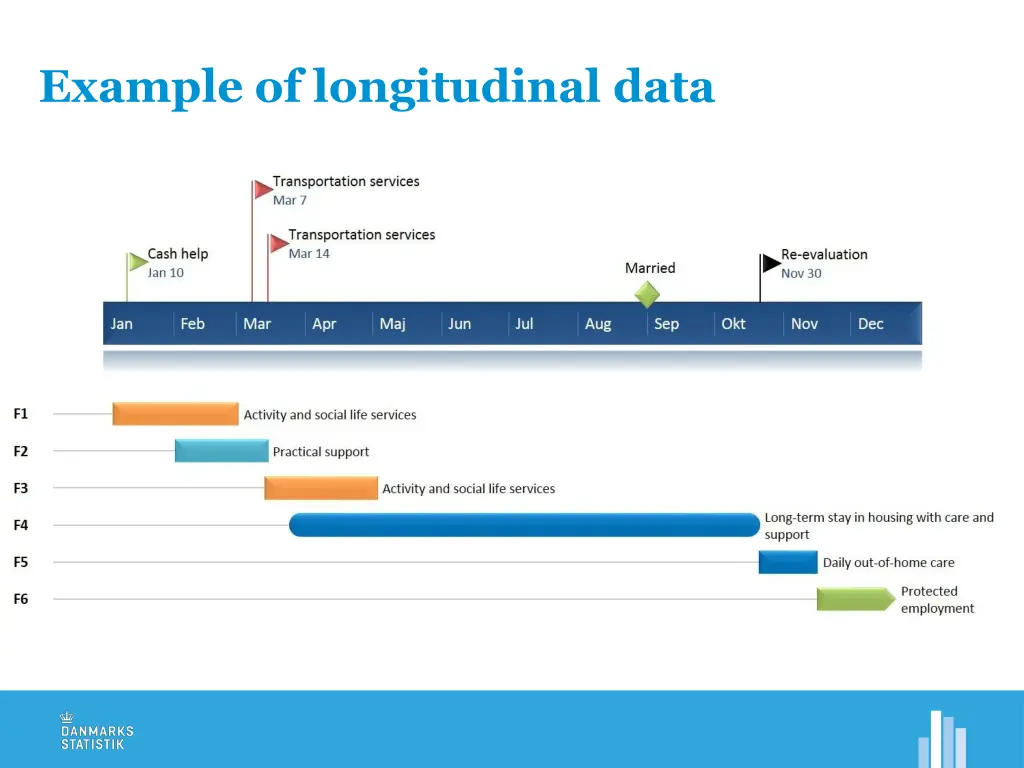 Example of longitudinal data

Transportation services
Mar 7

Transportation services
Mar 14

Cash help
Jan 10

Married

Re-evaluation
Nov 30

Jan Feb Mar Apr Maj Jun Jul Aug Sep Okt Nov Dec

F1 Activity and social life services

F2 Practical support

F3 Activity and social life services

F4 Long-term stay in housing with care and support

F5 Daily out-of-home care

F6 Protected employment

DANMARKS STATISTIK